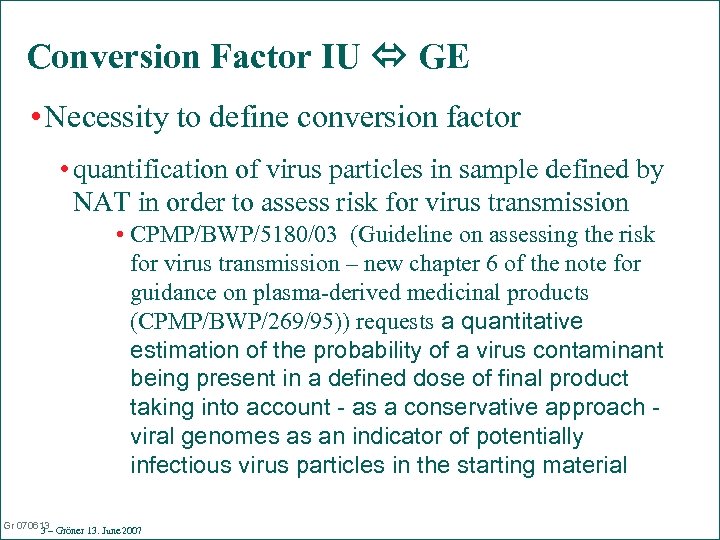 Conversion Factor IU ⇔ GE

• Necessity to define conversion factor

• quantification of virus particles in sample defined by NAT in order to assess risk for virus transmission

• CPMP/BWP/5180/03 (Guideline on assessing the risk for virus transmission – new chapter 6 of the note for guidance on plasma-derived medicinal products (CPMP/BWP/269/95)) requests a quantitative estimation of the probability of a virus contaminant being present in a defined dose of final product taking into account - as a conservative approach - viral genomes as an indicator of potentially infectious virus particles in the starting material

Gr 070613 3 – Gröner 13. June 2007